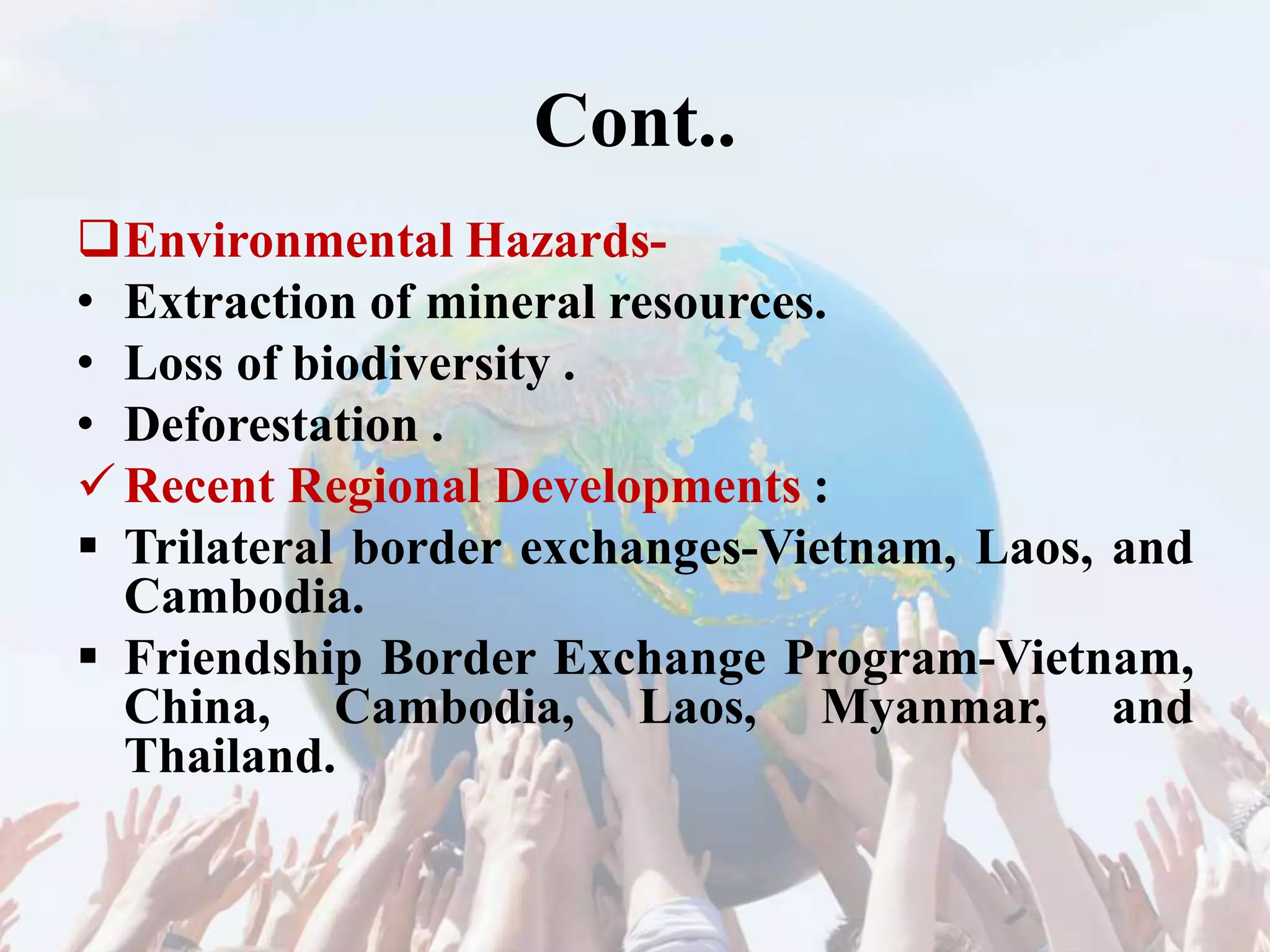 Cont..

❑ Environmental Hazards-
• Extraction of mineral resources.
• Loss of biodiversity .
• Deforestation .

✓ Recent Regional Developments :
▪ Trilateral border exchanges-Vietnam, Laos, and Cambodia.
▪ Friendship Border Exchange Program-Vietnam, China, Cambodia, Laos, Myanmar, and Thailand.